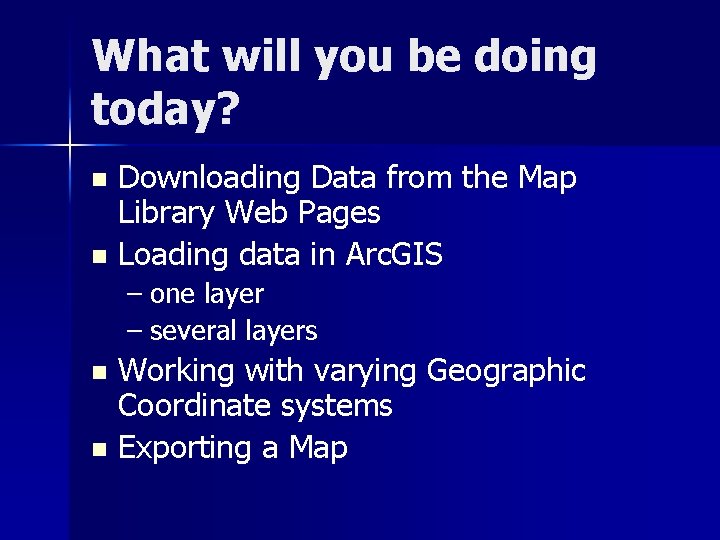 What will you be doing today?

- Downloading Data from the Map Library Web Pages
- Loading data in ArcGIS
  – one layer
  – several layers
- Working with varying Geographic Coordinate systems
- Exporting a Map